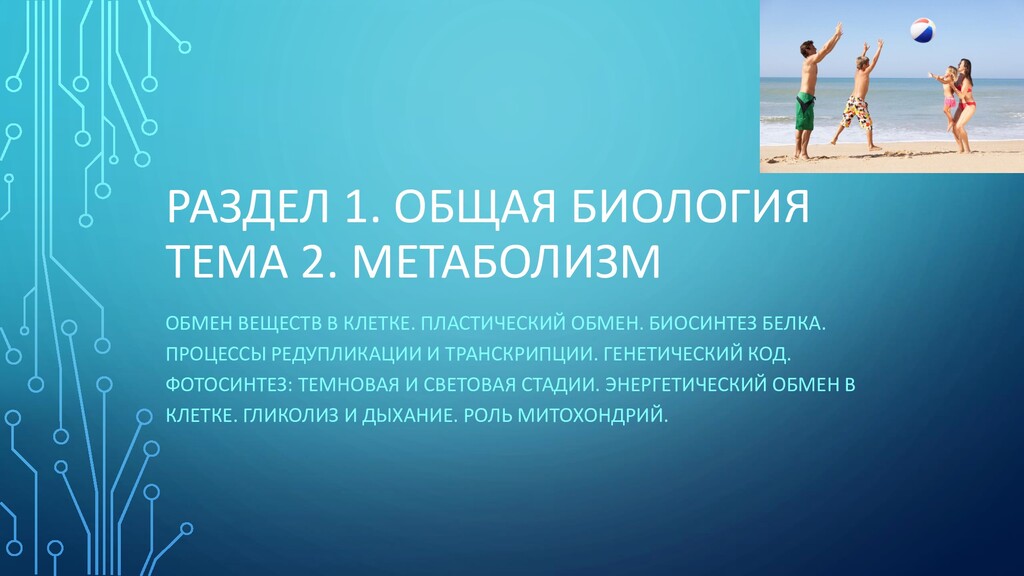 РАЗДЕЛ 1. ОБЩАЯ БИОЛОГИЯ
ТЕМА 2. МЕТАБОЛИЗМ

ОБМЕН ВЕЩЕСТВ В КЛЕТКЕ. ПЛАСТИЧЕСКИЙ ОБМЕН. БИОСИНТЕЗ БЕЛКА. ПРОЦЕССЫ РЕДУПЛИКАЦИИ И ТРАНСКРИПЦИИ. ГЕНЕТИЧЕСКИЙ КОД. ФОТОСИНТЕЗ: ТЕМНОВАЯ И СВЕТОВАЯ СТАДИИ. ЭНЕРГЕТИЧЕСКИЙ ОБМЕН В КЛЕТКЕ. ГЛИКОЛИЗ И ДЫХАНИЕ. РОЛЬ МИТОХОНДРИЙ.